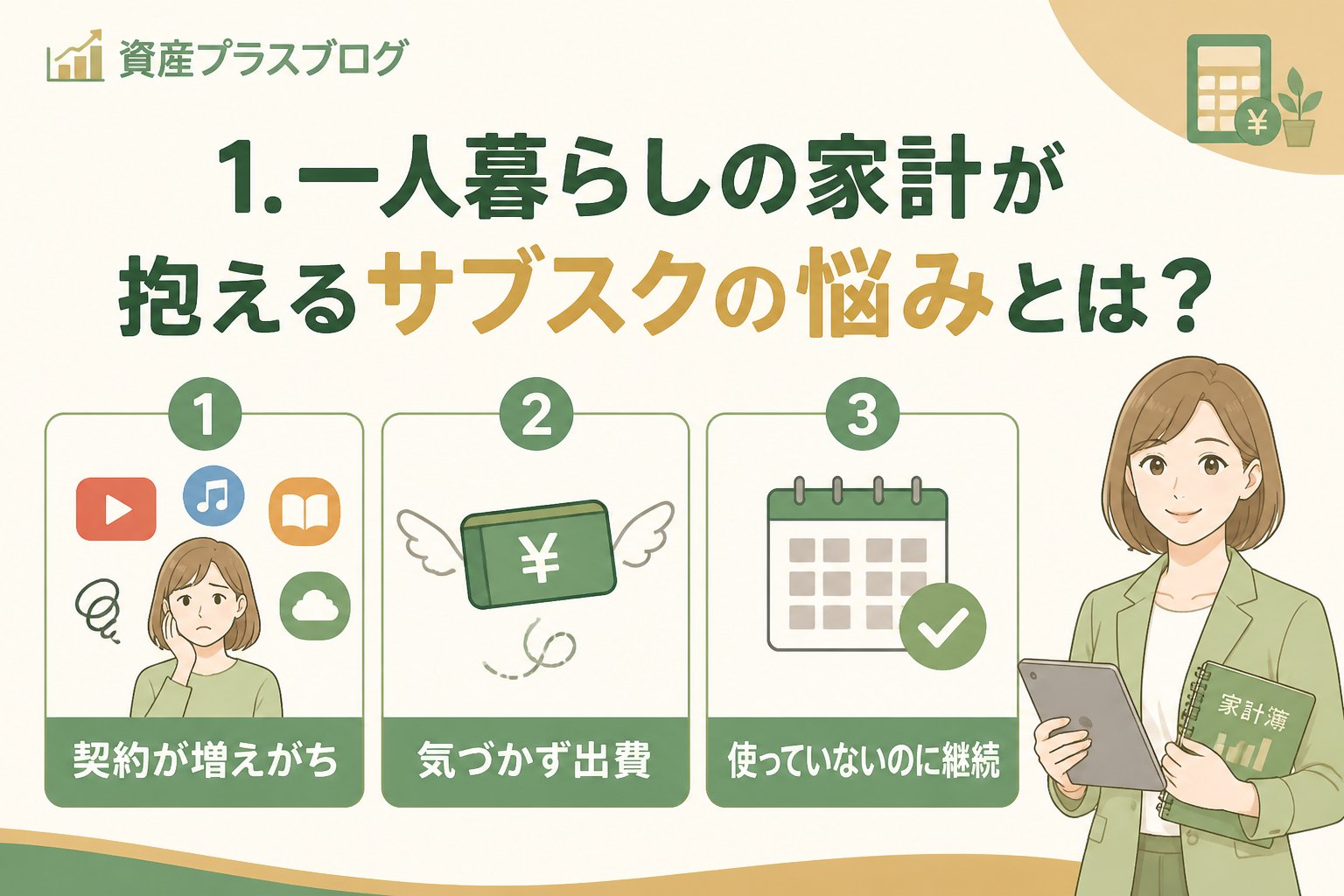 資産プラスブログ

¥

1.一人暮らしの家計が抱えるサブスクの悩みとは？

1

契約が増えがち

2

¥

気づかず出費

3

使っていないのに継続

家計簿